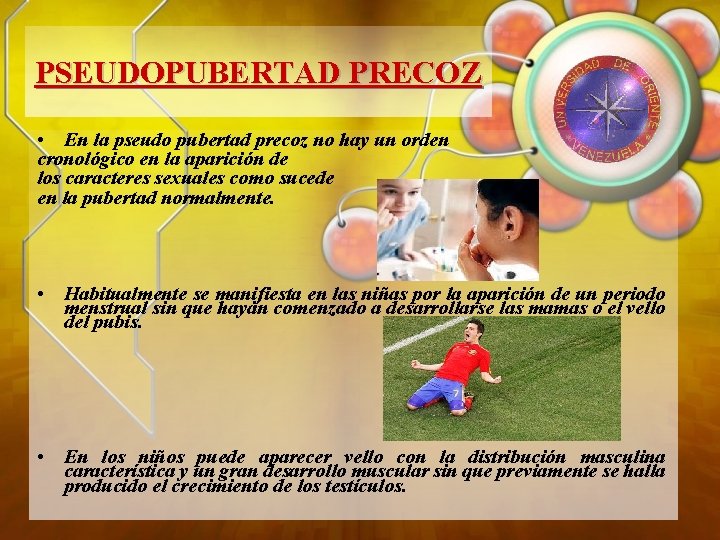 PSEUDOPUBERTAD PRECOZ

UNIVERSIDAD DE ORIENTE VENEZUELA

• En la pseudo pubertad precoz no hay un orden cronológico en la aparición de los caracteres sexuales como sucede en la pubertad normalmente.

• Habitualmente se manifiesta en las niñas por la aparición de un periodo menstrual sin que hayan comenzado a desarrollarse las mamas o el vello del pubis.

7

• En los niños puede aparecer vello con la distribución masculina característica y un gran desarrollo muscular sin que previamente se halla producido el crecimiento de los testículos.